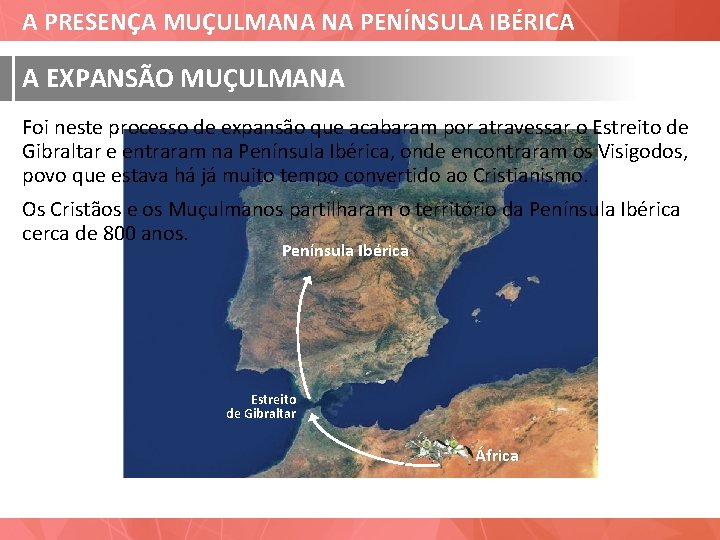 A PRESENÇA MUÇULMANA NA PENÍNSULA IBÉRICA

A EXPANSÃO MUÇULMANA

Foi neste processo de expansão que acabaram por atravessar o Estreito de Gibraltar e entraram na Península Ibérica, onde encontraram os Visigodos, povo que estava há já muito tempo convertido ao Cristianismo.

Os Cristãos e os Muçulmanos partilharam o território da Península Ibérica cerca de 800 anos.

Península Ibérica

Estreito de Gibraltar

África